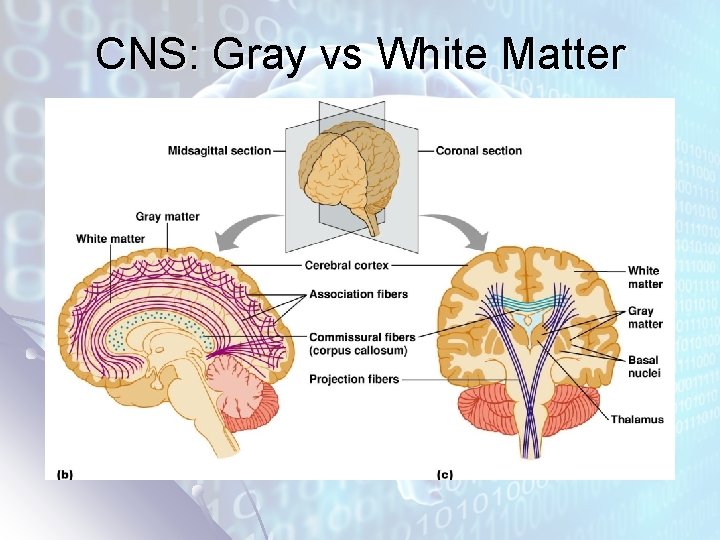 CNS: Gray vs White Matter

Midsagittal section

Coronal section

Gray matter

White matter

Cerebral cortex

Association fibers

Commissural fibers (corpus callosum)

Projection fibers

White matter

Gray matter

Basal nuclei

Thalamus

(b)

(c)